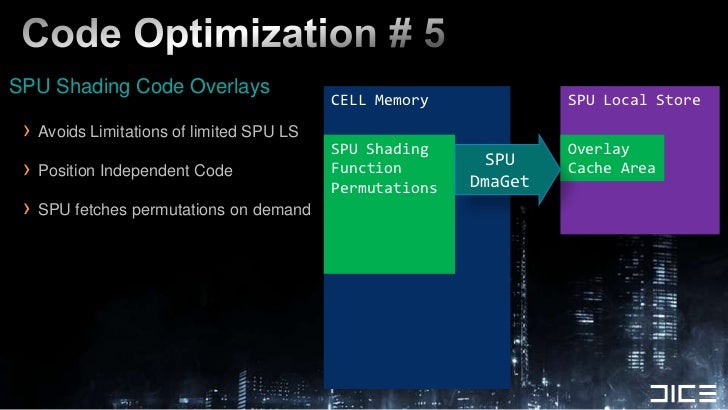 Code Optimization # 5

SPU Shading Code Overlays

› Avoids Limitations of limited SPU LS

› Position Independent Code

› SPU fetches permutations on demand

CELL Memory

SPU Shading
Function
Permutations

SPU
DmaGet

SPU Local Store

Overlay
Cache Area

DICE